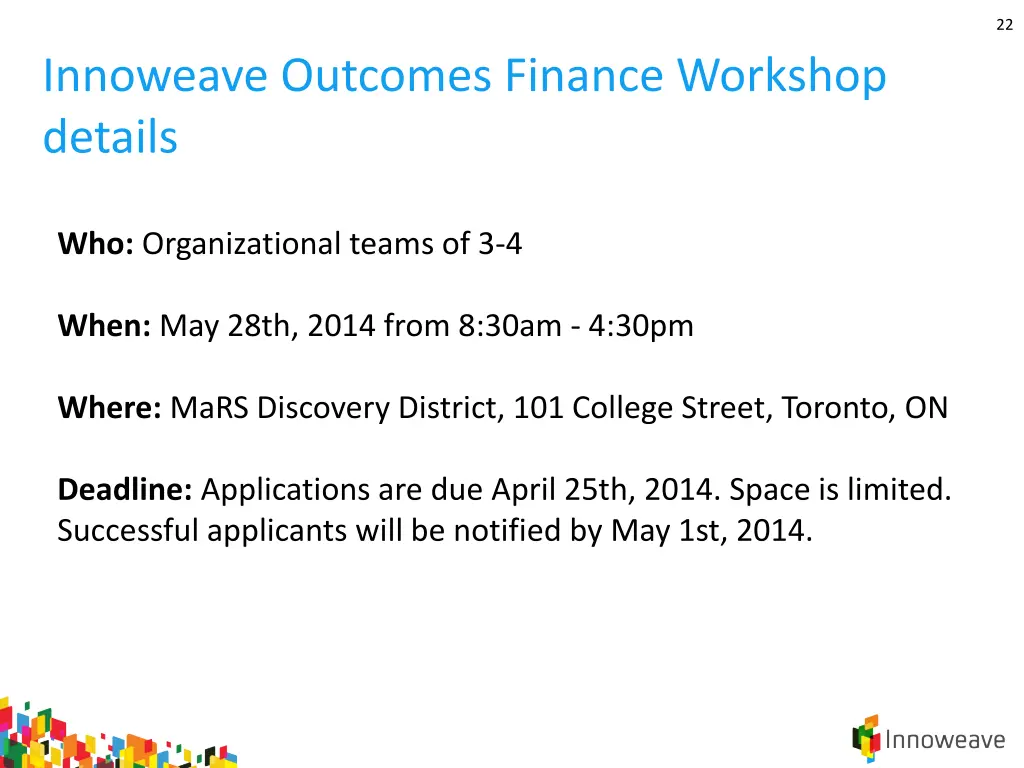 22

Innoweave Outcomes Finance Workshop details

Who: Organizational teams of 3-4

When: May 28th, 2014 from 8:30am - 4:30pm

Where: MaRS Discovery District, 101 College Street, Toronto, ON

Deadline: Applications are due April 25th, 2014. Space is limited. Successful applicants will be notified by May 1st, 2014.

Innoweave